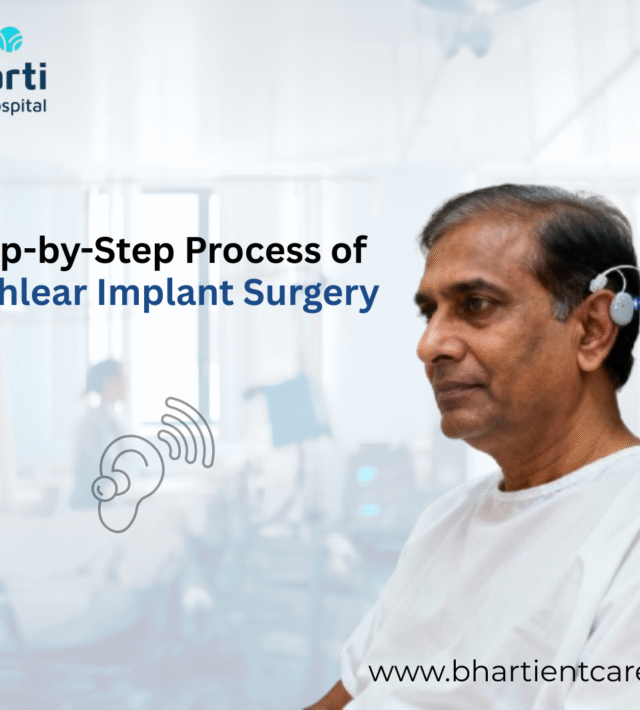 rti
ospital

p-by-Step Process of
hlear Implant Surgery

www.bhartientcare